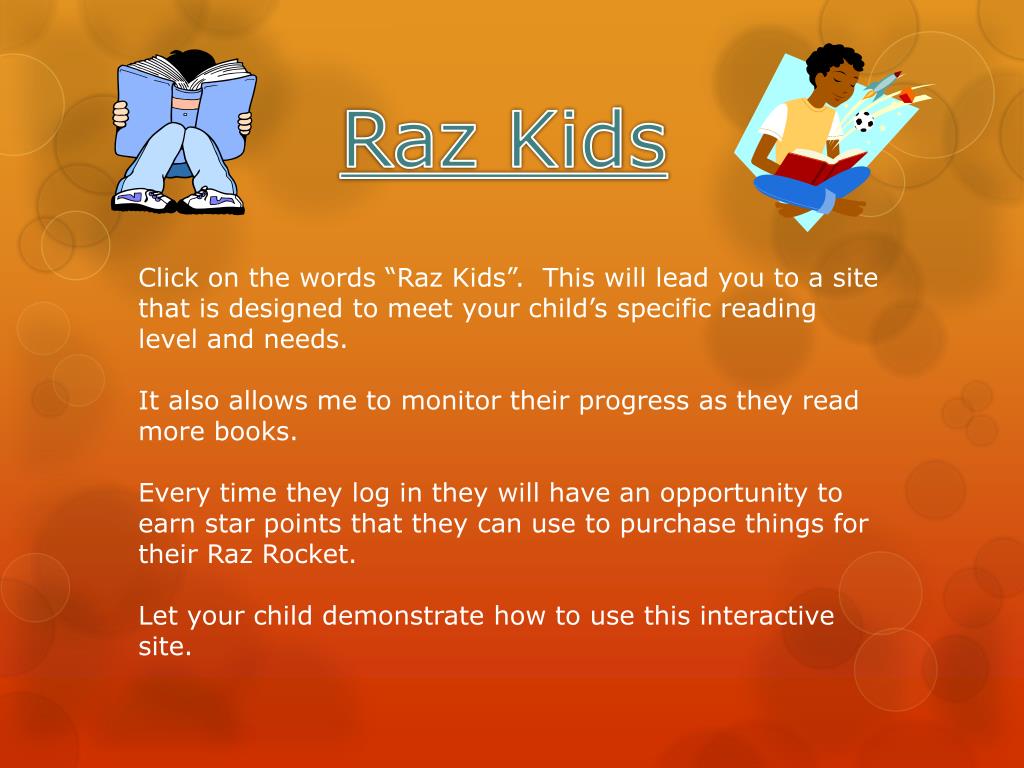 Raz Kids

Click on the words “Raz Kids”. This will lead you to a site that is designed to meet your child’s specific reading level and needs.

It also allows me to monitor their progress as they read more books.

Every time they log in they will have an opportunity to earn star points that they can use to purchase things for their Raz Rocket.

Let your child demonstrate how to use this interactive site.